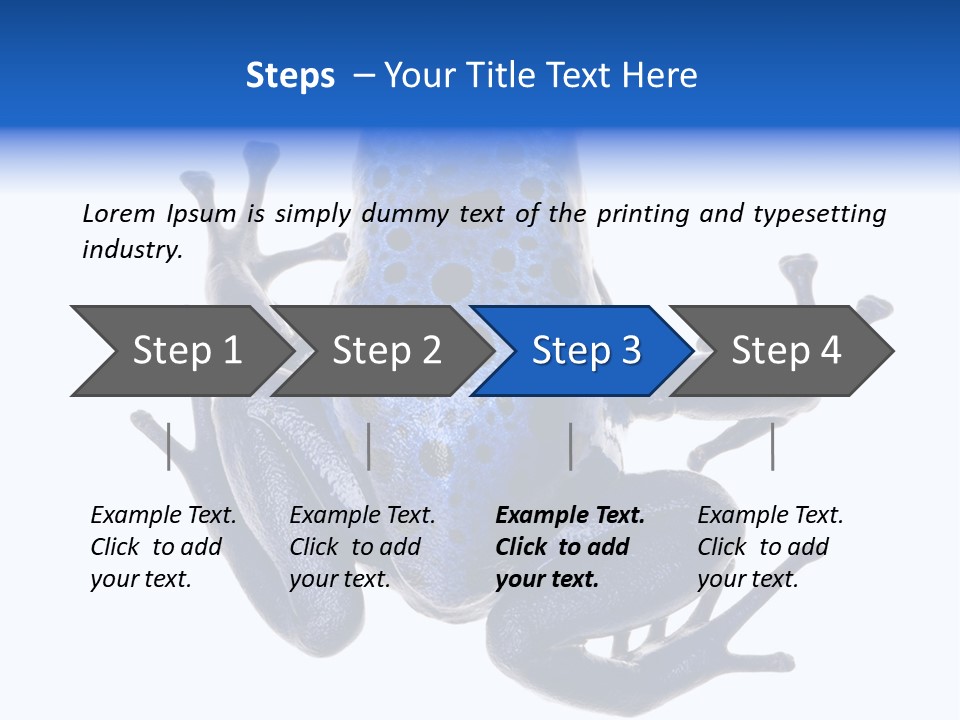 Steps – Your Title Text Here

Lorem Ipsum is simply dummy text of the printing and typesetting industry.

Step 1

Step 2

Step 3

Step 4

Example Text. Click to add your text.

Example Text. Click to add your text.

Example Text. Click to add your text.

Example Text. Click to add your text.